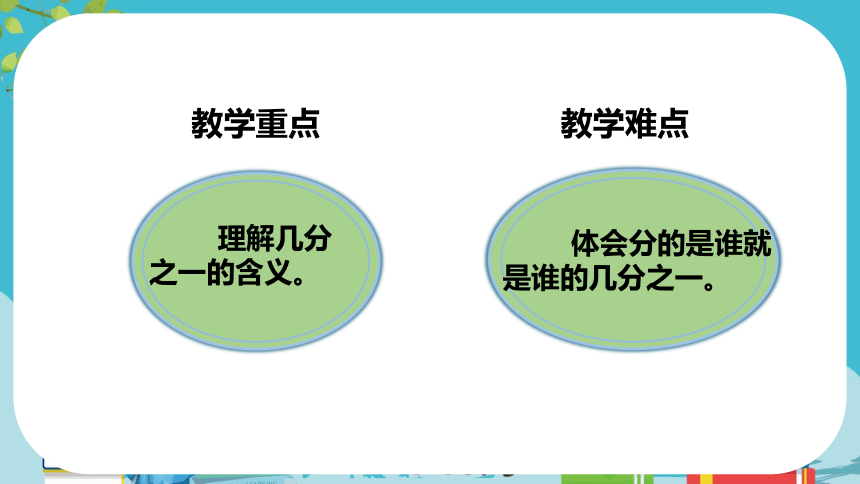 教学重点

理解几分之一的含义。

教学难点

体会分的是谁就是谁的几分之一。